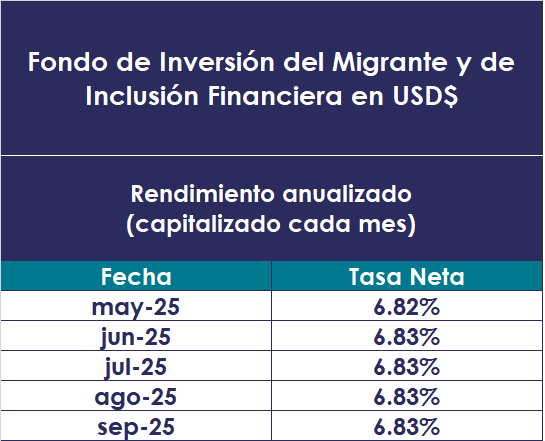 Fondo de Inversión del Migrante y de Inclusión Financiera en USD$

Rendimiento anualizado (capitalizado cada mes)

| Fecha | Tasa Neta |
|---|---|
| may-25 | 6.82% |
| jun-25 | 6.83% |
| jul-25 | 6.83% |
| ago-25 | 6.83% |
| sep-25 | 6.83% |